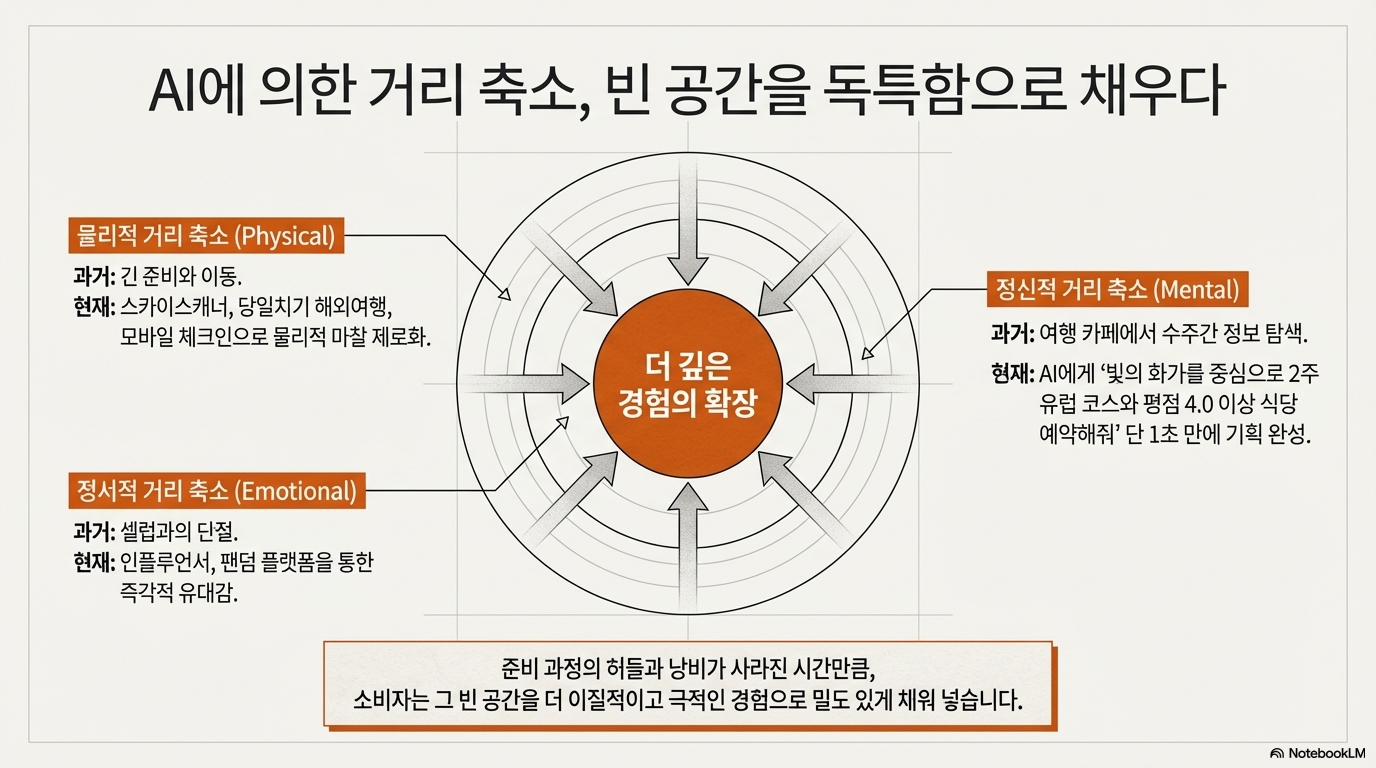 AI에 의한 거리 축소, 빈 공간을 독특함으로 채우다

물리적 거리 축소 (Physical)

과거: 긴 준비와 이동.
현재: 스카이스캐너, 당일치기 해외여행, 모바일 체크인으로 물리적 마찰 제로화.

정서적 거리 축소 (Emotional)

과거: 셀럽과의 단절.
현재: 인플루언서, 팬덤 플랫폼을 통한 즉각적 유대감.

더 깊은 경험의 확장

정신적 거리 축소 (Mental)

과거: 여행 카페에서 수주간 정보 탐색.
현재: AI에게 '빛의 화가를 중심으로 2주 유럽 코스와 평점 4.0 이상 식당 예약해줘' 단 1초 만에 기획 완성.

준비 과정의 허들과 낭비가 사라진 시간만큼,
소비자는 그 빈 공간을 더 이질적이고 극적인 경험으로 밀도 있게 채워 넣습니다.

NotebookLM